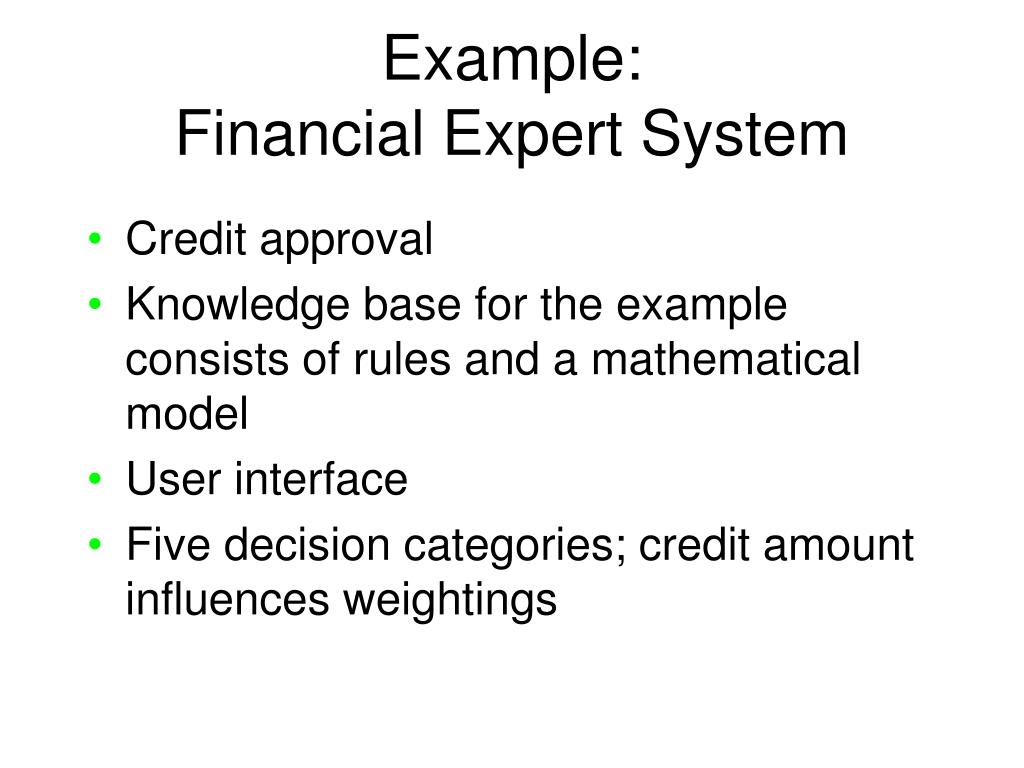 Example:
Financial Expert System

• Credit approval
• Knowledge base for the example consists of rules and a mathematical model
• User interface
• Five decision categories; credit amount influences weightings